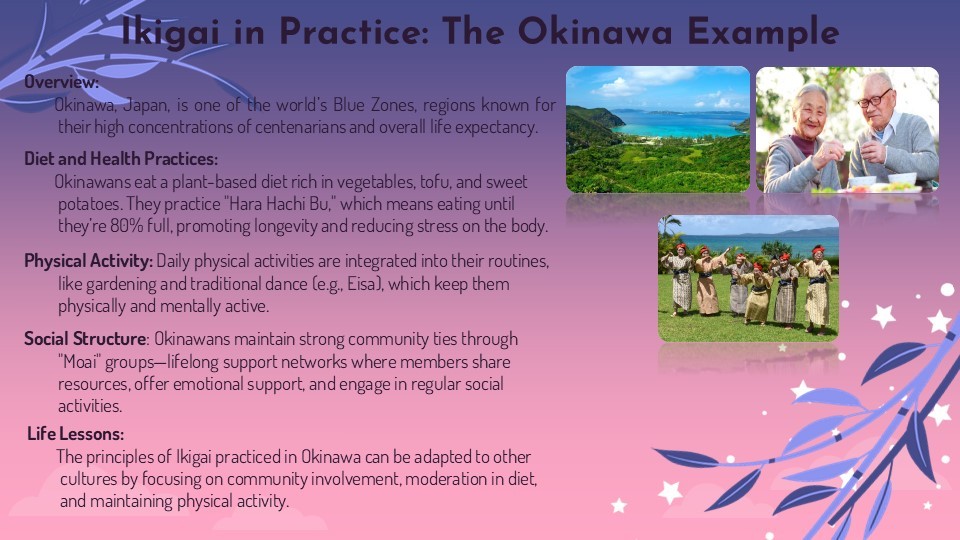 Ikigai in Practice: The Okinawa Example

Overview:
Okinawa, Japan, is one of the world's Blue Zones, regions known for their high concentrations of centenarians and overall life expectancy.

Diet and Health Practices:
Okinawans eat a plant-based diet rich in vegetables, tofu, and sweet potatoes. They practice "Hara Hachi Bu," which means eating until they're 80% full, promoting longevity and reducing stress on the body.

Physical Activity: Daily physical activities are integrated into their routines, like gardening and traditional dance (e.g., Eisa), which keep them physically and mentally active.

Social Structure: Okinawans maintain strong community ties through "Moai" groups—lifelong support networks where members share resources, offer emotional support, and engage in regular social activities.

Life Lessons:
The principles of Ikigai practiced in Okinawa can be adapted to other cultures by focusing on community involvement, moderation in diet, and maintaining physical activity.